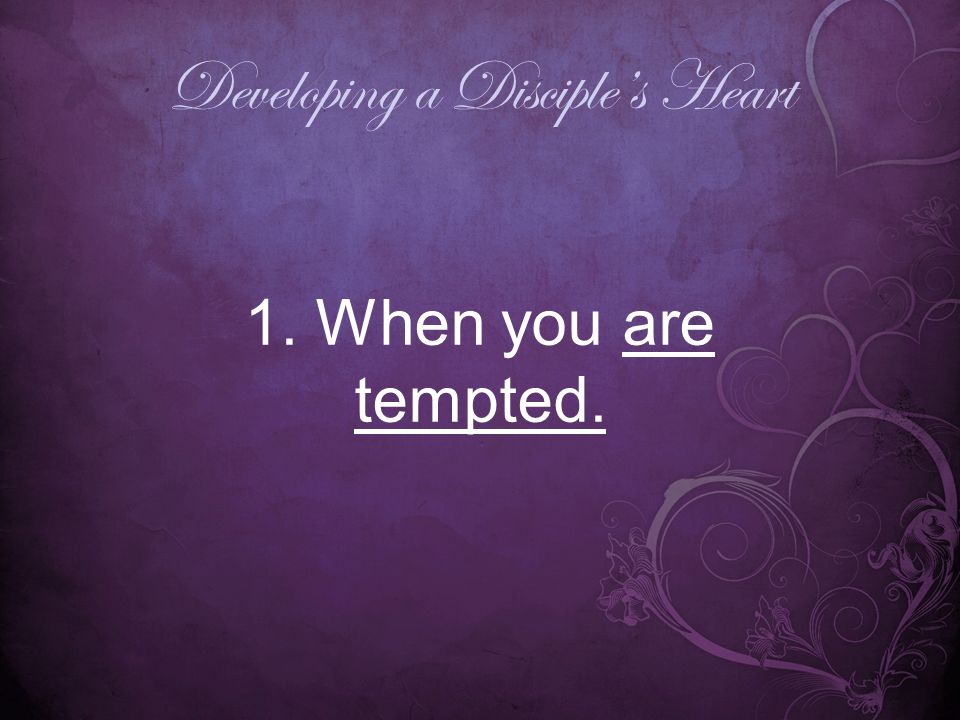 Developing a Disciple's Heart

1. When you are tempted.